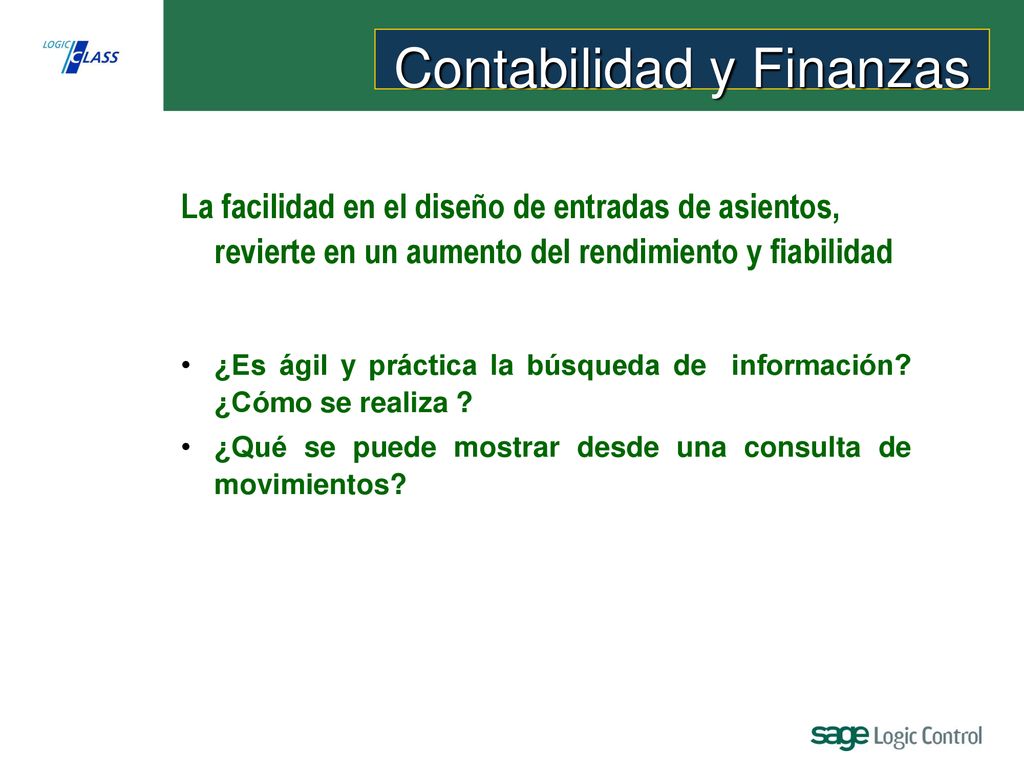 LOGIC CLASS

Contabilidad y Finanzas

La facilidad en el diseño de entradas de asientos, revierte en un aumento del rendimiento y fiabilidad

• ¿Es ágil y práctica la búsqueda de información? ¿Cómo se realiza ?
• ¿Qué se puede mostrar desde una consulta de movimientos?

sage Logic Control